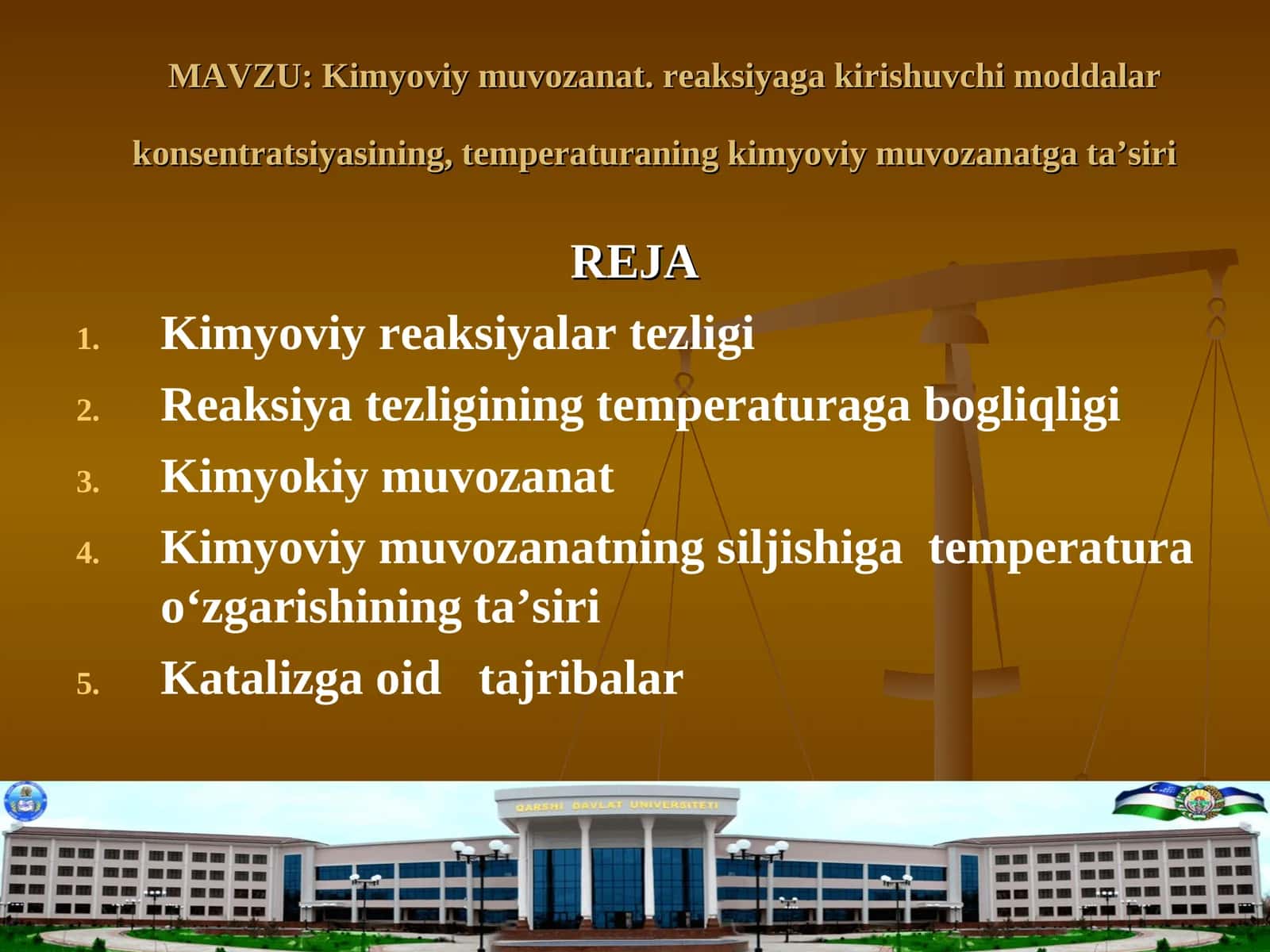 MAVZU: Kimyoviy muvozanat. reaksiyaga kirishuvchi moddalar konsentratsiyasining, temperaturaning kimyoviy muvozanatga ta’siri

REJA

1. Kimyoviy reaksiyalar tezligi
2. Reaksiya tezligining temperaturaga bogliqligi
3. Kimyokiy muvozanat
4. Kimyoviy muvozanatning siljishiga temperatura o‘zgarishining ta’siri
5. Katalizga oid tajribalar

QARSHI DAVLAT UNIVERSITETI